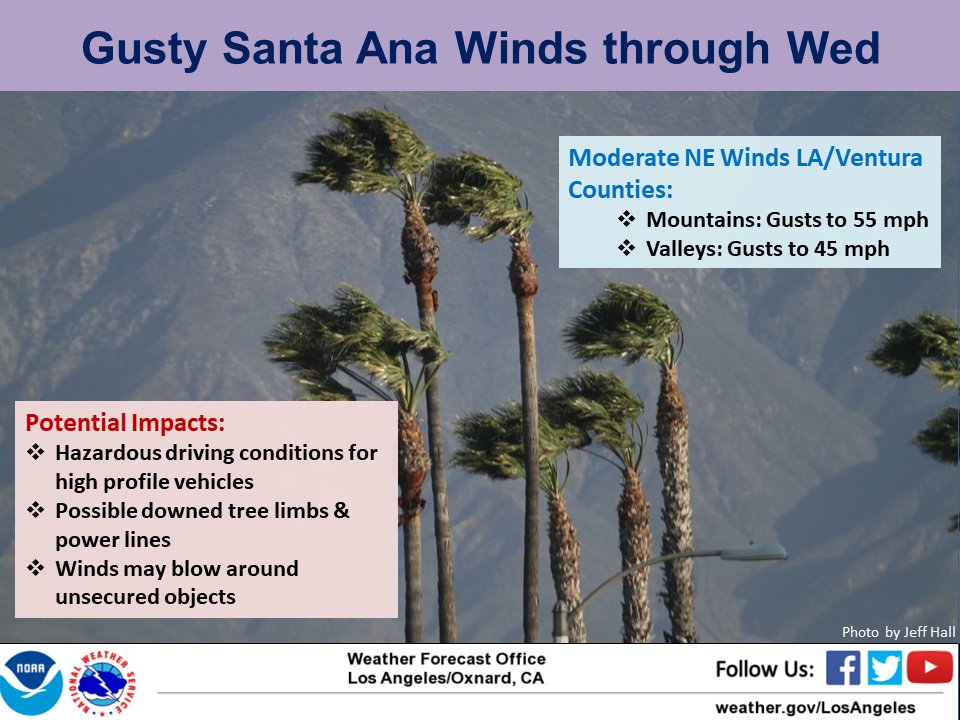 Gusty Santa Ana Winds through Wed

Moderate NE Winds LA/Ventura Counties:
❖ Mountains: Gusts to 55 mph
❖ Valleys: Gusts to 45 mph

Potential Impacts:
❖ Hazardous driving conditions for high profile vehicles
❖ Possible downed tree limbs & power lines
❖ Winds may blow around unsecured objects

Photo by Jeff Hall

NOAA

NATIONAL WEATHER SERVICE

Weather Forecast Office
Los Angeles/Oxnard, CA

Follow Us:

weather.gov/LosAngeles